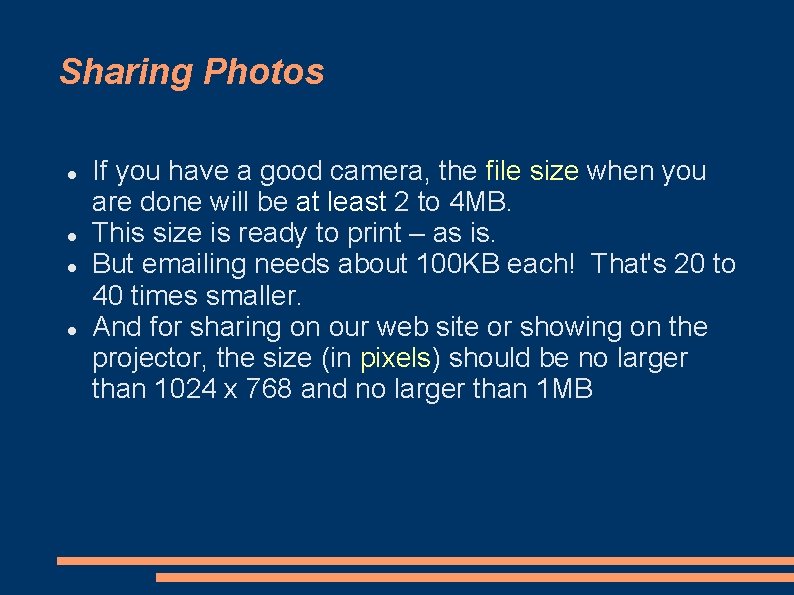 Sharing Photos

- If you have a good camera, the file size when you are done will be at least 2 to 4MB.
- This size is ready to print – as is.
- But emailing needs about 100KB each!  That's 20 to 40 times smaller.
- And for sharing on our web site or showing on the projector, the size (in pixels) should be no larger than 1024 x 768 and no larger than 1MB